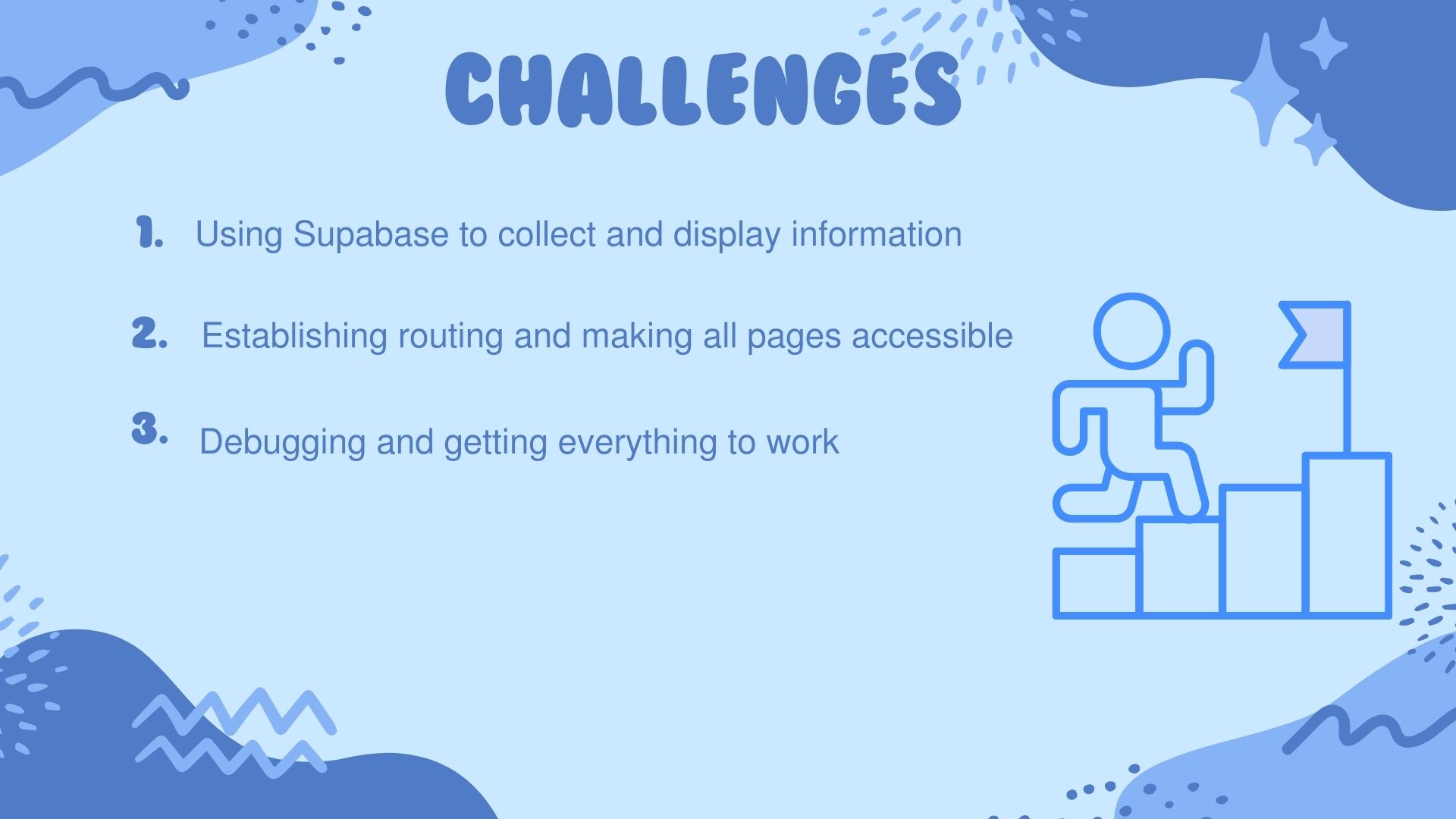 CHALLENGES

1. Using Supabase to collect and display information

2. Establishing routing and making all pages accessible

3. Debugging and getting everything to work